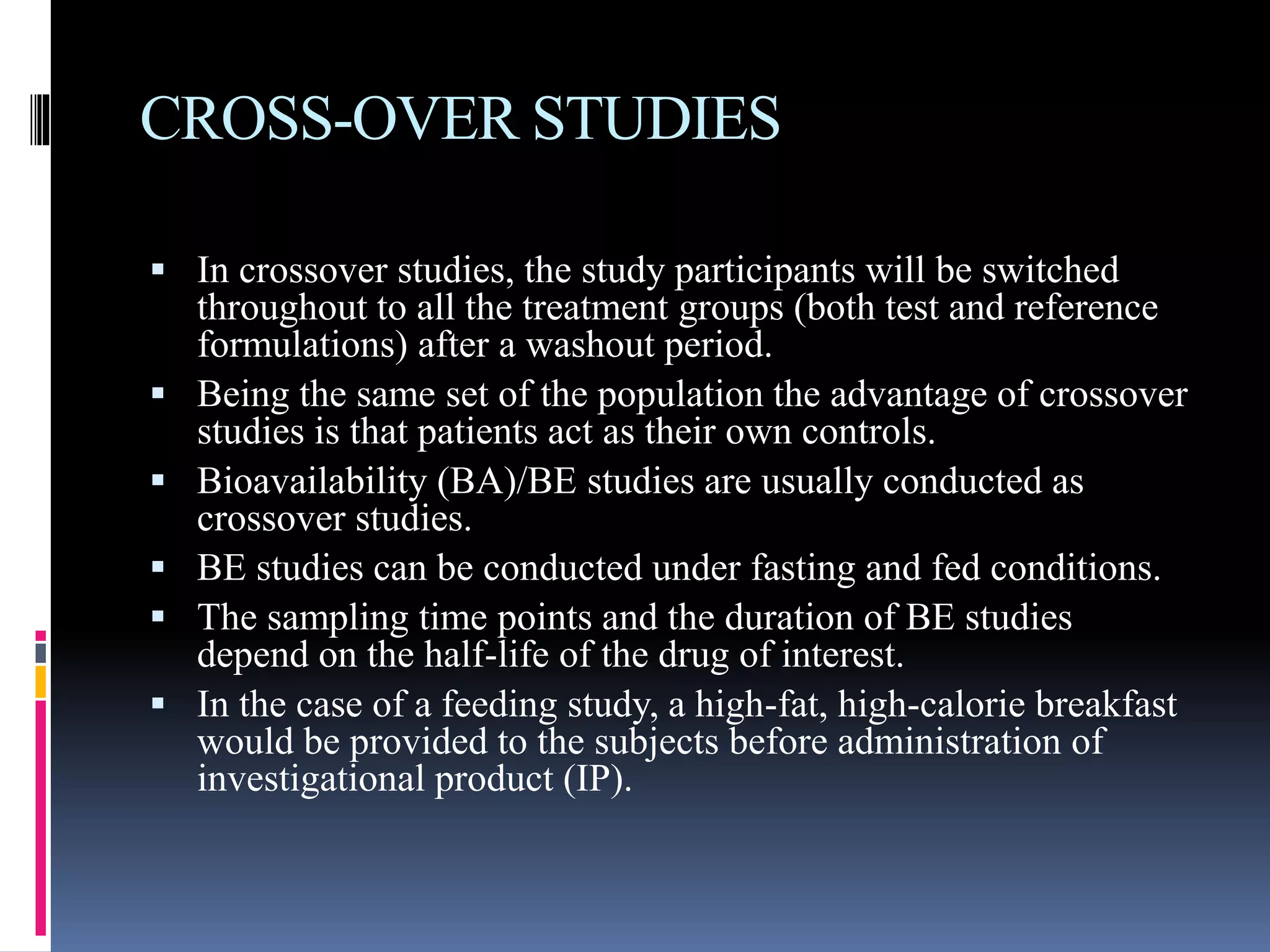 CROSS-OVER STUDIES

▪ In crossover studies, the study participants will be switched throughout to all the treatment groups (both test and reference formulations) after a washout period.
▪ Being the same set of the population the advantage of crossover studies is that patients act as their own controls.
▪ Bioavailability (BA)/BE studies are usually conducted as crossover studies.
▪ BE studies can be conducted under fasting and fed conditions.
▪ The sampling time points and the duration of BE studies depend on the half-life of the drug of interest.
▪ In the case of a feeding study, a high-fat, high-calorie breakfast would be provided to the subjects before administration of investigational product (IP).